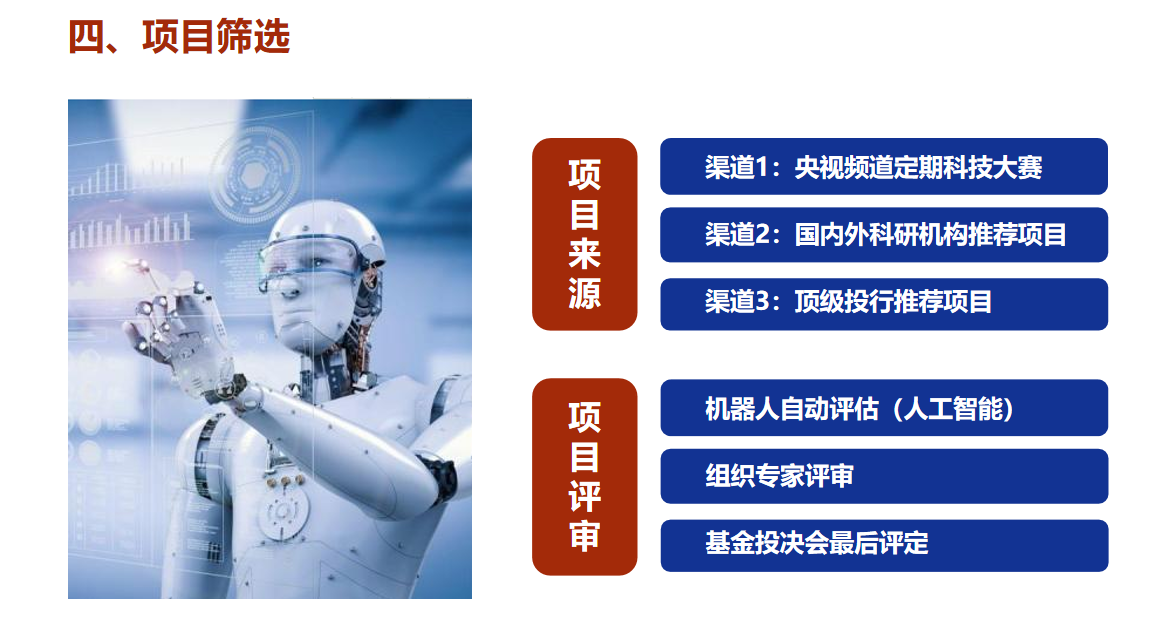 四、项目筛选

项目来源

渠道1：央视频道定期科技大赛

渠道2：国内外科研机构推荐项目

渠道3：顶级投行推荐项目

项目评审

机器人自动评估（人工智能）

组织专家评审

基金投决会最后评定